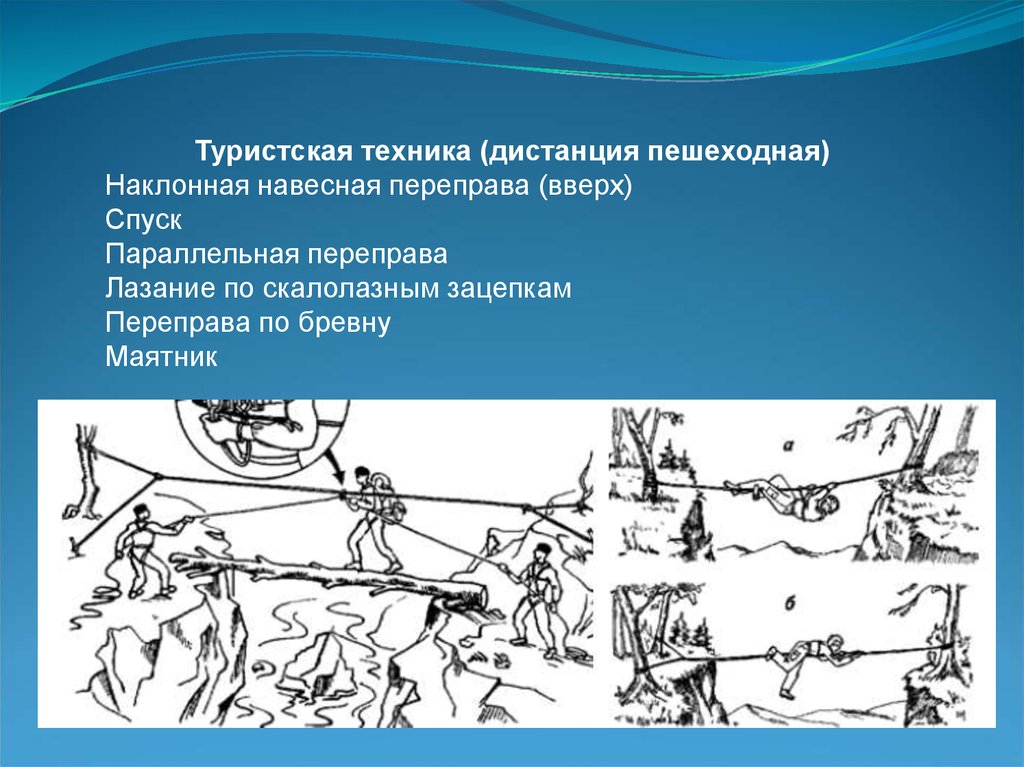 Туристская техника (дистанция пешеходная)
Наклонная навесная переправа (вверх)
Спуск
Параллельная переправа
Лазание по скалолазным зацепкам
Переправа по бревну
Маятник

а

б